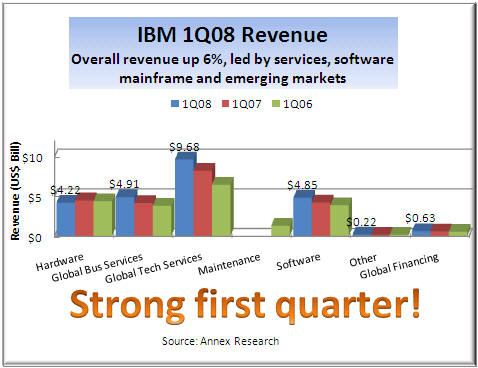 IBM 1Q08 Revenue
Overall revenue up 6%, led by services, software mainframe and emerging markets

1Q08 1Q07 1Q06

Revenue (US$ Bill)

$10
$5
$0

$4.22
$4.91
$9.68
$4.85
$0.22
$0.63

Hardware
Global Bus Services
Global Tech Services
Maintenance
Software
Other
Global Financing

Strong first quarter!

Source: Annex Research